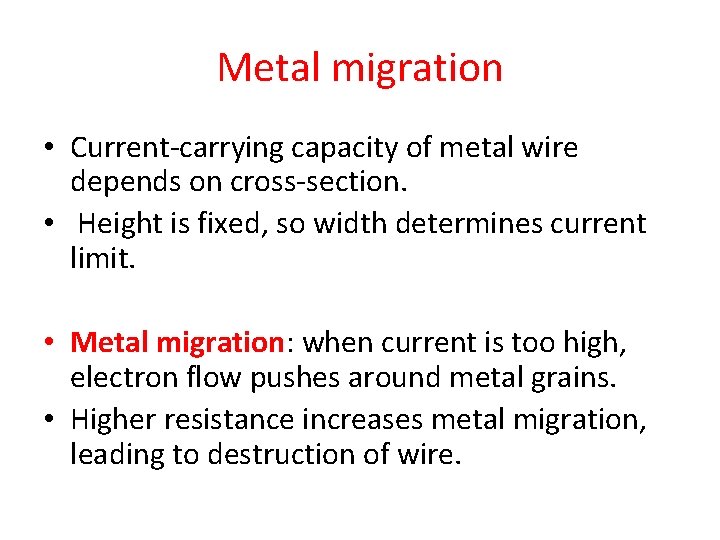 Metal migration

• Current-carrying capacity of metal wire depends on cross-section.
• Height is fixed, so width determines current limit.

• Metal migration: when current is too high, electron flow pushes around metal grains.
• Higher resistance increases metal migration, leading to destruction of wire.